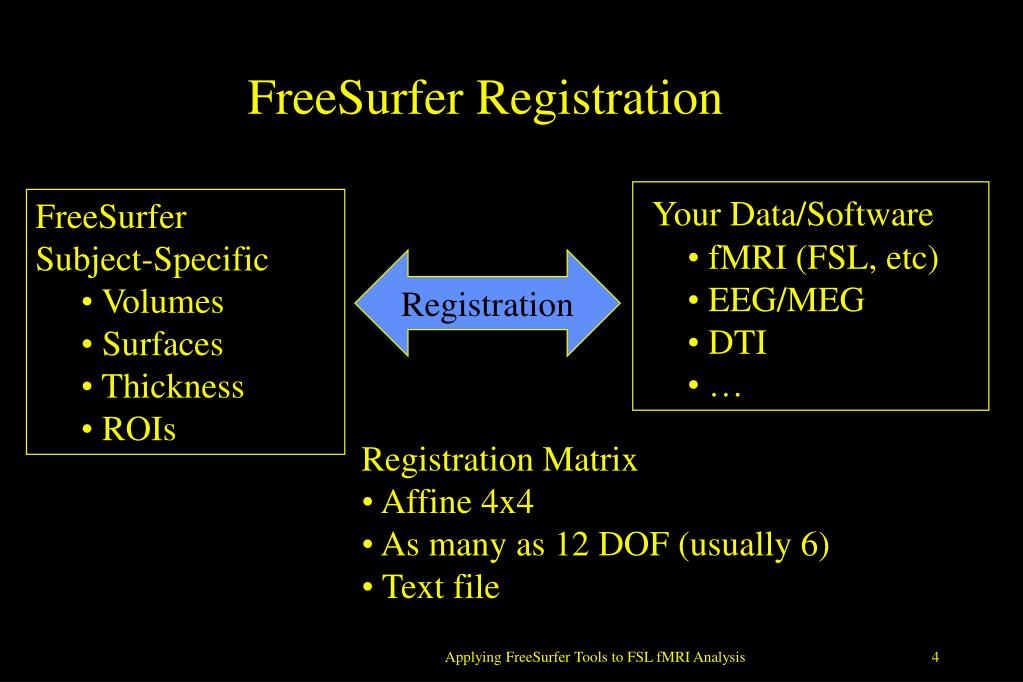 FreeSurfer Registration

FreeSurfer
Subject-Specific
• Volumes
• Surfaces
• Thickness
• ROIs

Registration

Your Data/Software
• fMRI (FSL, etc)
• EEG/MEG
• DTI
• …

Registration Matrix
• Affine 4x4
• As many as 12 DOF (usually 6)
• Text file

Applying FreeSurfer Tools to FSL fMRI Analysis 4